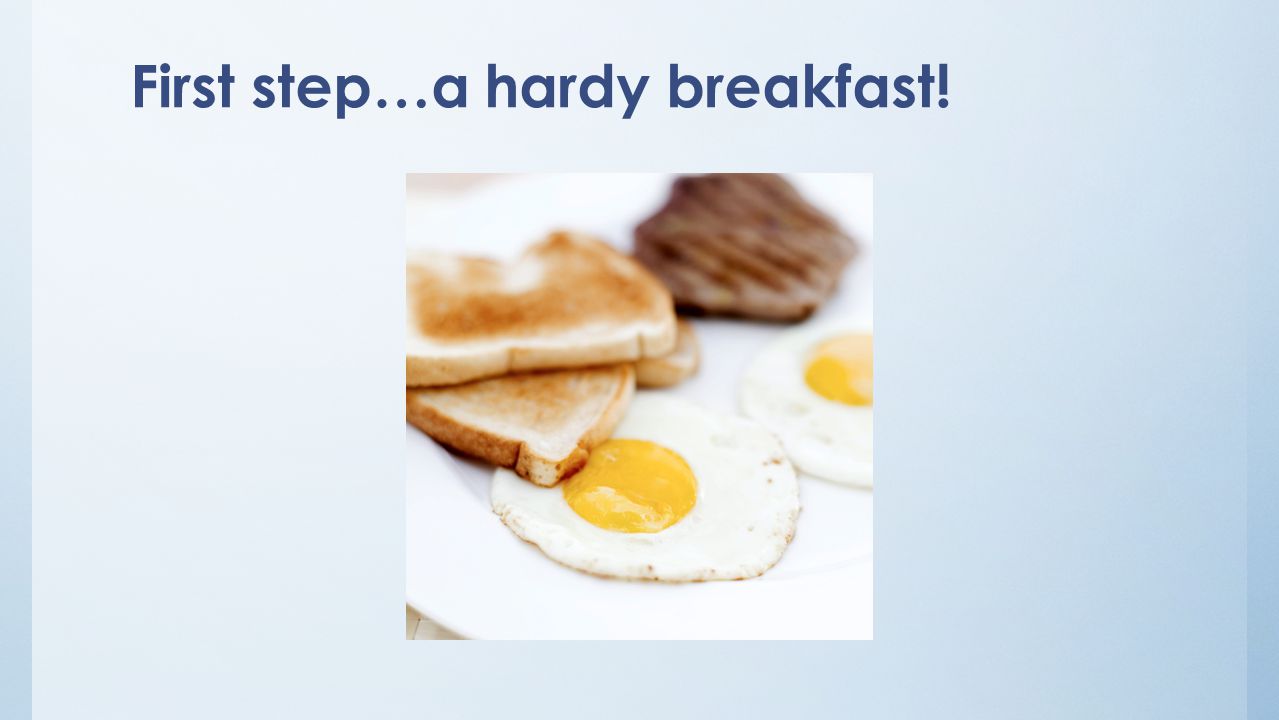 First step…a hardy breakfast!